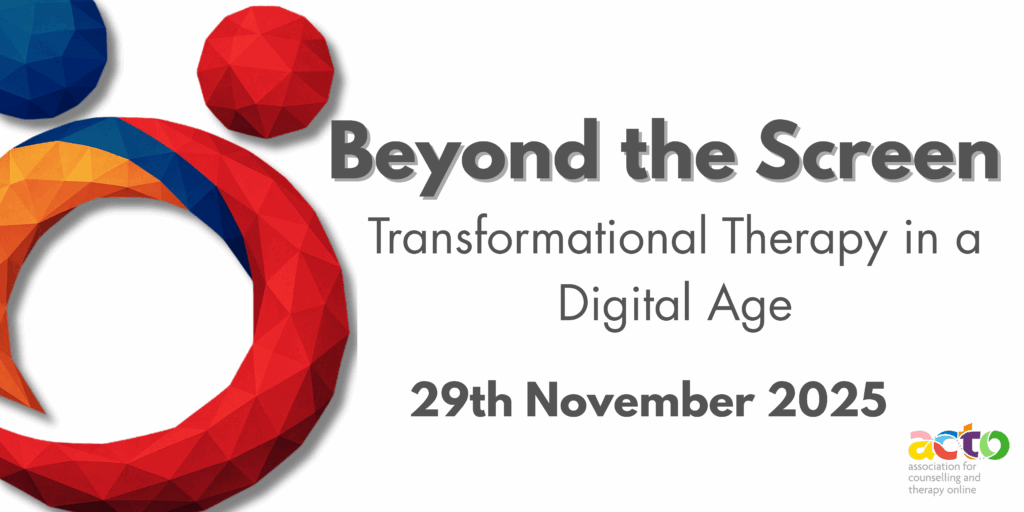 Beyond the Screen

Transformational Therapy in a Digital Age

29th November 2025

acto
association for counselling and therapy online